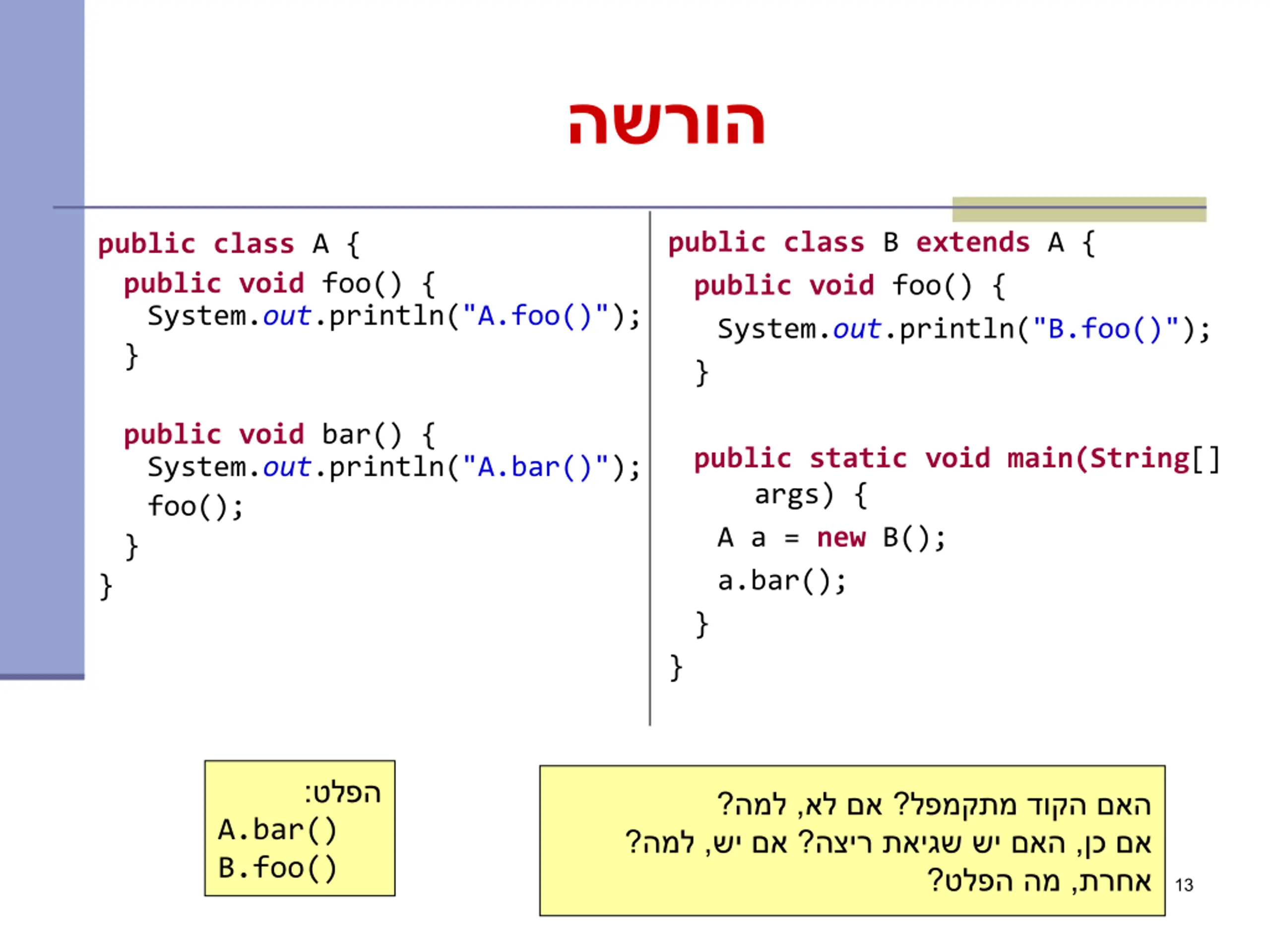 הורשה

public class A {
  public void foo() {
    System.out.println("A.foo()");
  }

  public void bar() {
    System.out.println("A.bar()");
    foo();
  }
}

public class B extends A {
  public void foo() {
    System.out.println("B.foo()");
  }

  public static void main(String[]
      args) {
    A a = new B();
    a.bar();
  }
}

הפלט:
A.bar()
B.foo()

האם הקוד מתקמפל? אם לא, למה?
אם כן, האם יש שגיאת ריצה? אם יש, למה?
אחרת, מה הפלט?

13